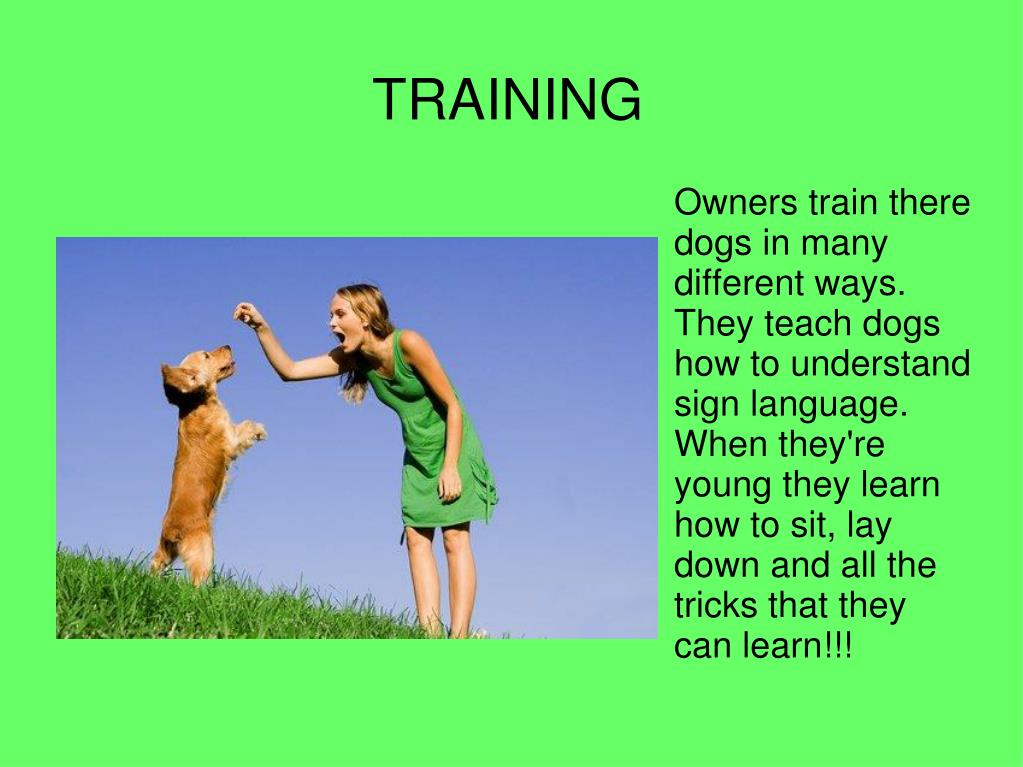 TRAINING

Owners train there dogs in many different ways. They teach dogs how to understand sign language. When they're young they learn how to sit, lay down and all the tricks that they can learn!!!